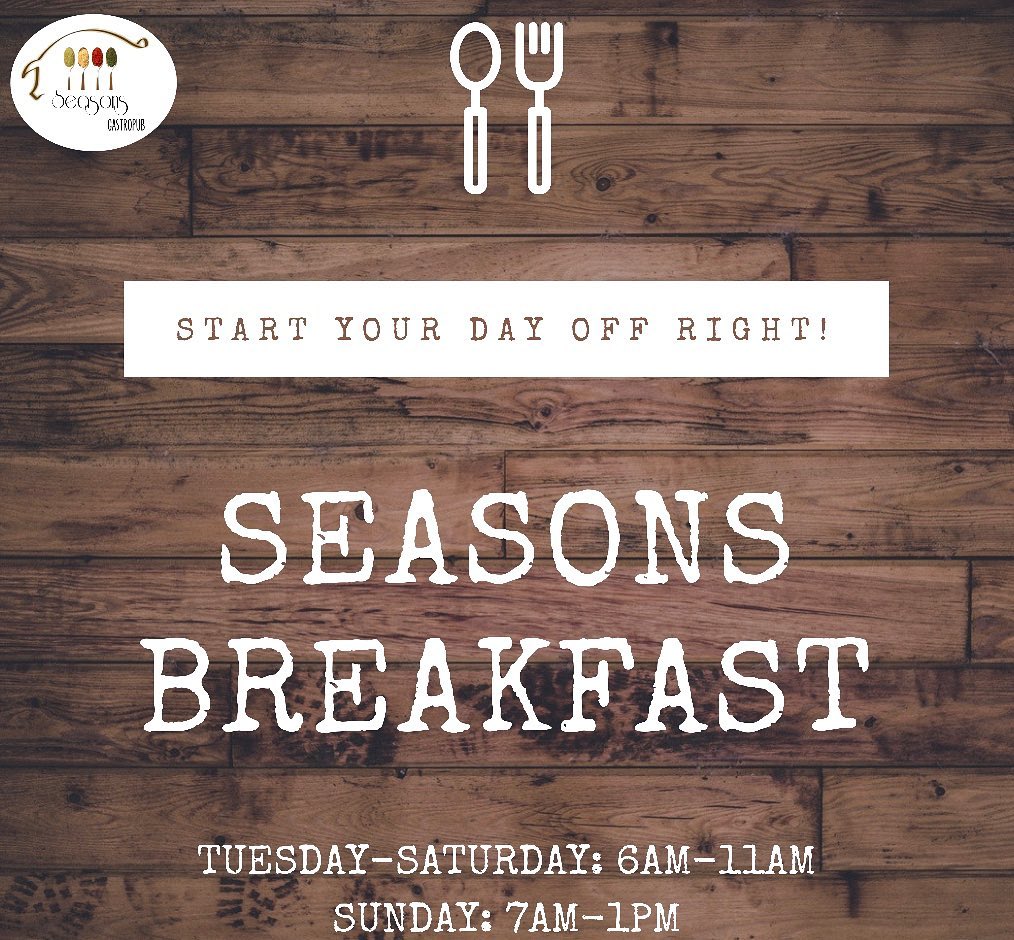 Seasons
GASTROPUB

START YOUR DAY OFF RIGHT!

SEASONS BREAKFAST

TUESDAY-SATURDAY: 6AM-11AM
SUNDAY: 7AM-1PM